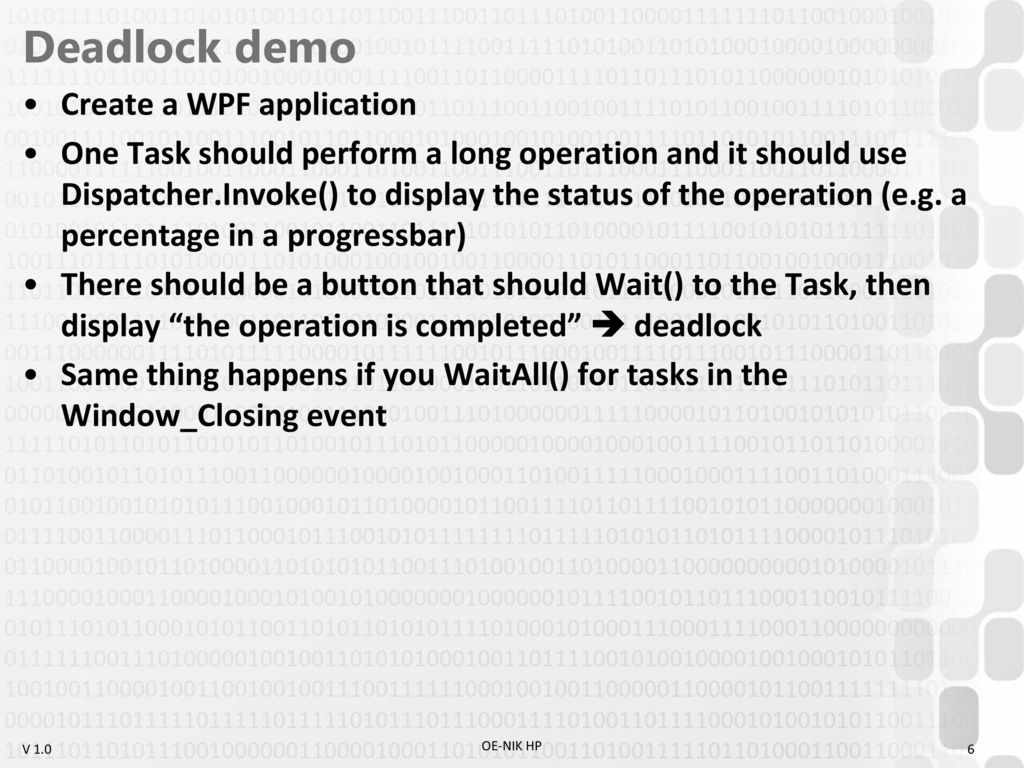 Deadlock demo

• Create a WPF application
• One Task should perform a long operation and it should use Dispatcher.Invoke() to display the status of the operation (e.g. a percentage in a progressbar)
• There should be a button that should Wait() to the Task, then display “the operation is completed” ➔ deadlock
• Same thing happens if you WaitAll() for tasks in the Window_Closing event

V 1.0
OE-NIK HP
6